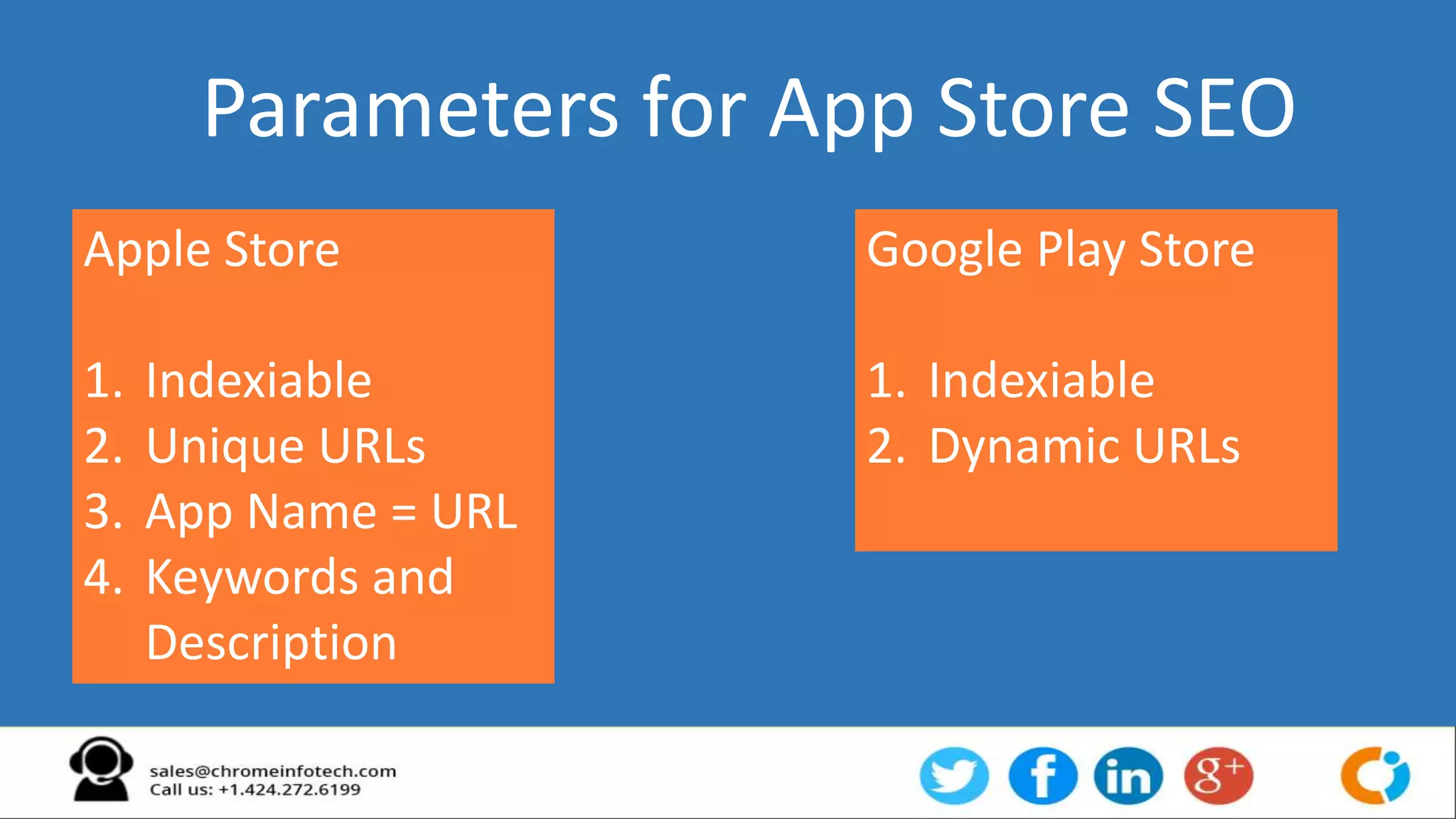 Parameters for App Store SEO

Apple Store

1. Indexiable
2. Unique URLs
3. App Name = URL
4. Keywords and Description

Google Play Store

1. Indexiable
2. Dynamic URLs

sales@chromeinfotech.com
Call us: +1.424.272.6199

f in g+